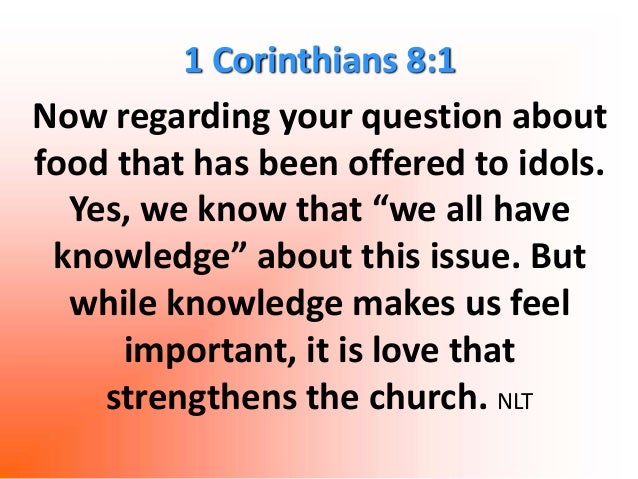 1 Corinthians 8:1

Now regarding your question about food that has been offered to idols. Yes, we know that “we all have knowledge” about this issue. But while knowledge makes us feel important, it is love that strengthens the church. NLT